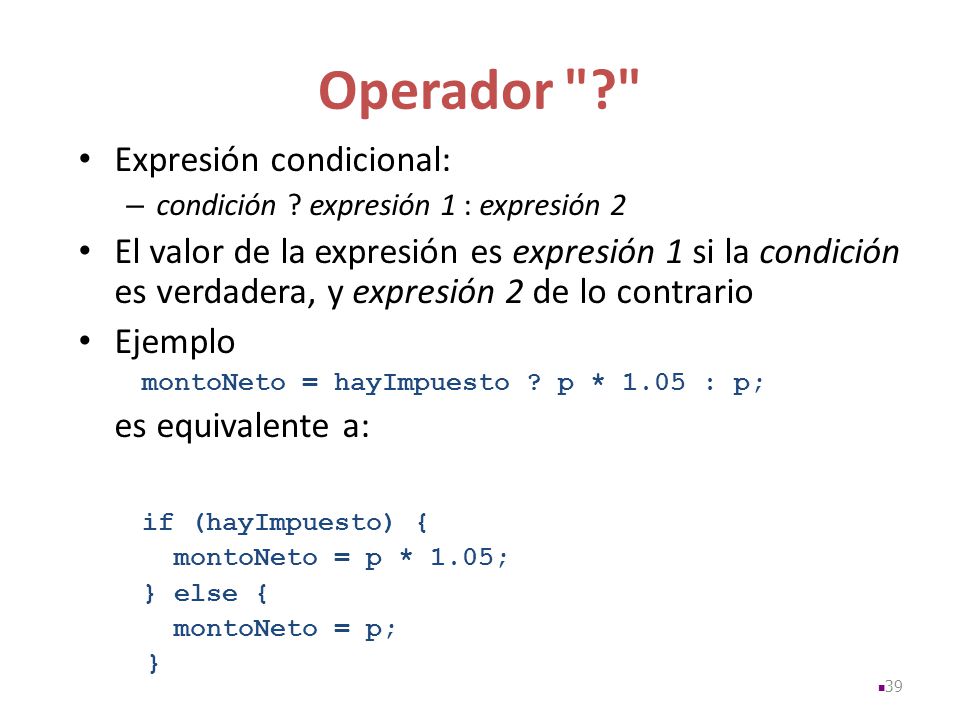 Operador "?"

• Expresión condicional:
– condición ? expresión 1 : expresión 2

• El valor de la expresión es expresión 1 si la condición es verdadera, y expresión 2 de lo contrario

• Ejemplo
montoNeto = hayImpuesto ? p * 1.05 : p;
es equivalente a:

if (hayImpuesto) {
  montoNeto = p * 1.05;
} else {
  montoNeto = p;
}

39